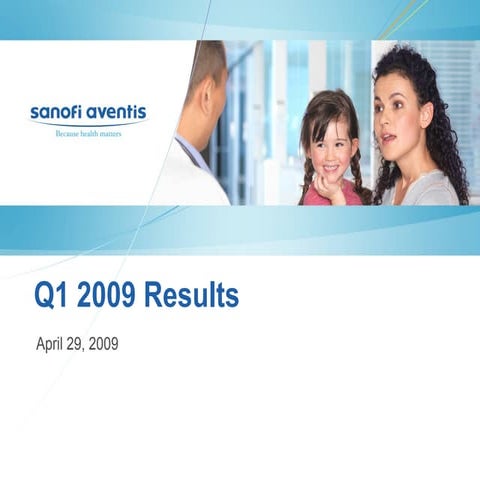 sanofi aventis

Because health matters

Q1 2009 Results

April 29, 2009